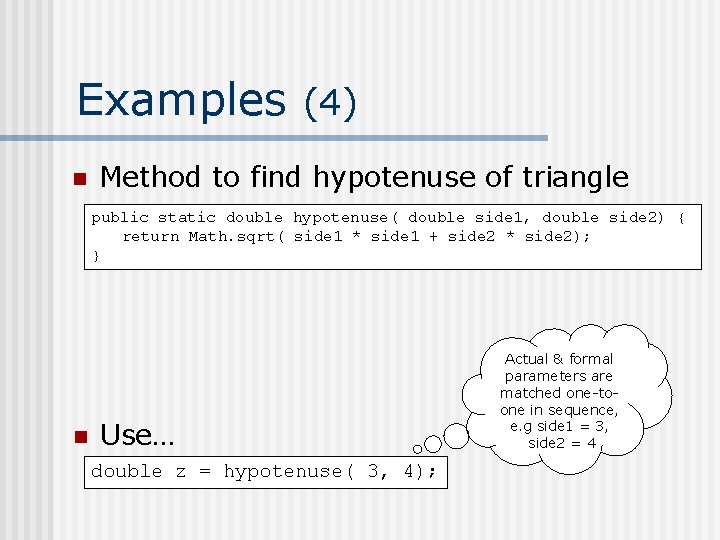 Examples (4)

Method to find hypotenuse of triangle

public static double hypotenuse( double side1, double side2) {
return Math.sqrt( side1 * side1 + side2 * side2);
}

Use…

double z = hypotenuse( 3, 4);

Actual & formal parameters are matched one-to-one in sequence, e.g side1 = 3, side2 = 4